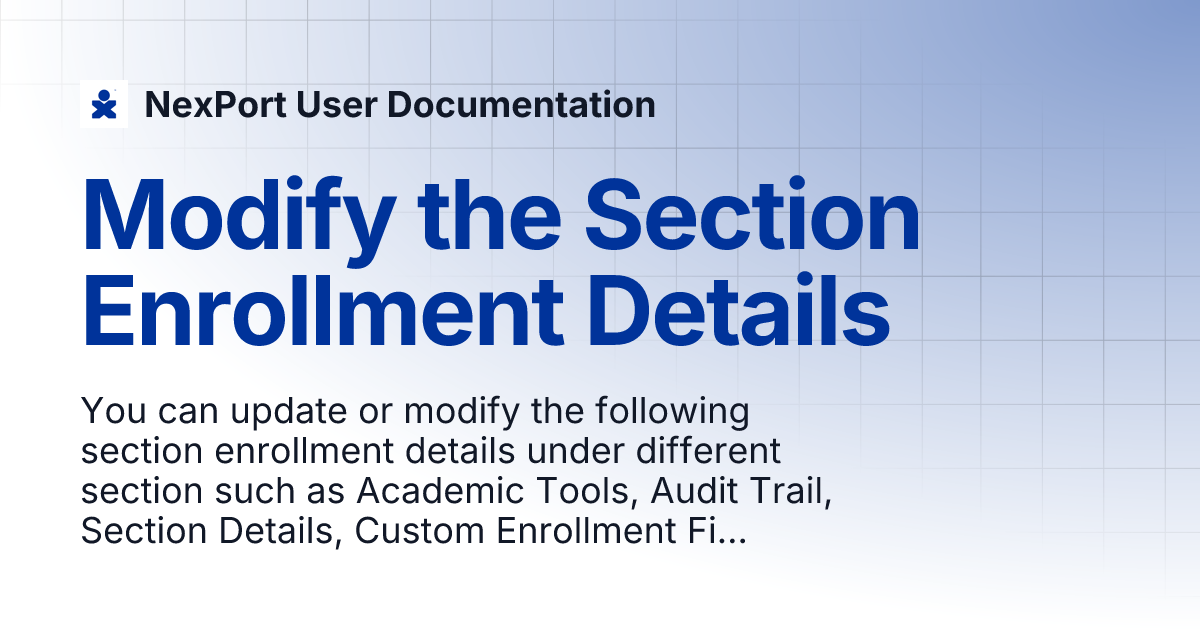 NexPort User Documentation

Modify the Section Enrollment Details

You can update or modify the following section enrollment details under different section such as Academic Tools, Audit Trail, Section Details, Custom Enrollment Fi...